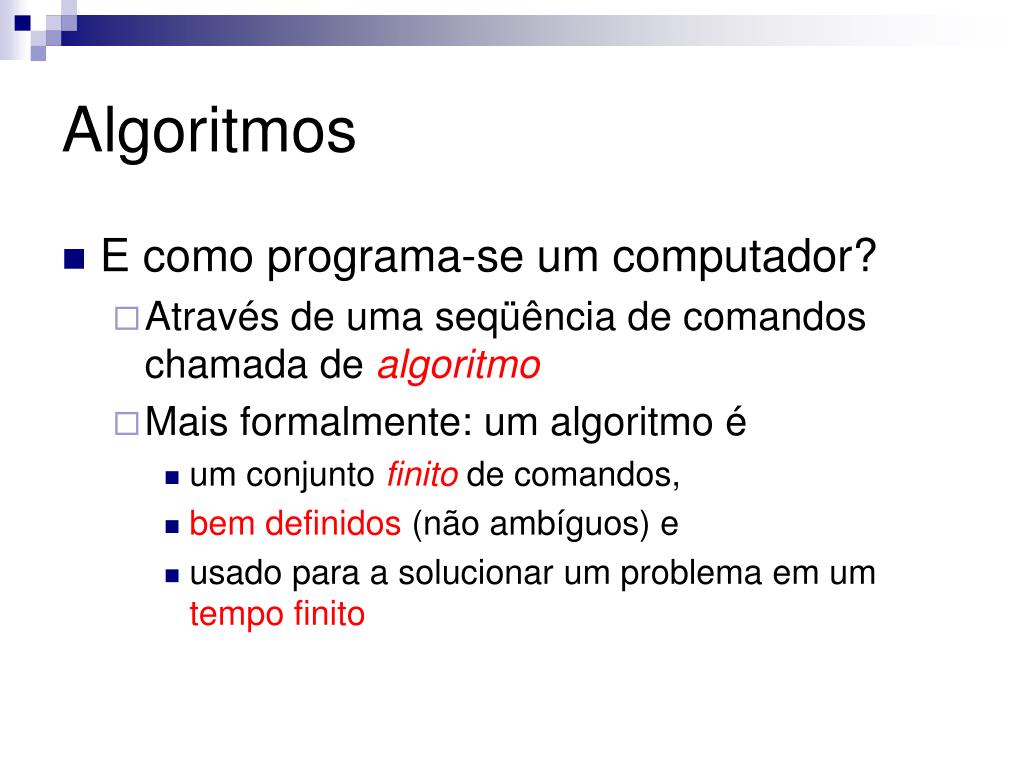 Algoritmos

E como programa-se um computador?

Através de uma seqüência de comandos chamada de algoritmo

Mais formalmente: um algoritmo é

um conjunto finito de comandos,

bem definidos (não ambíguos) e

usado para a solucionar um problema em um tempo finito